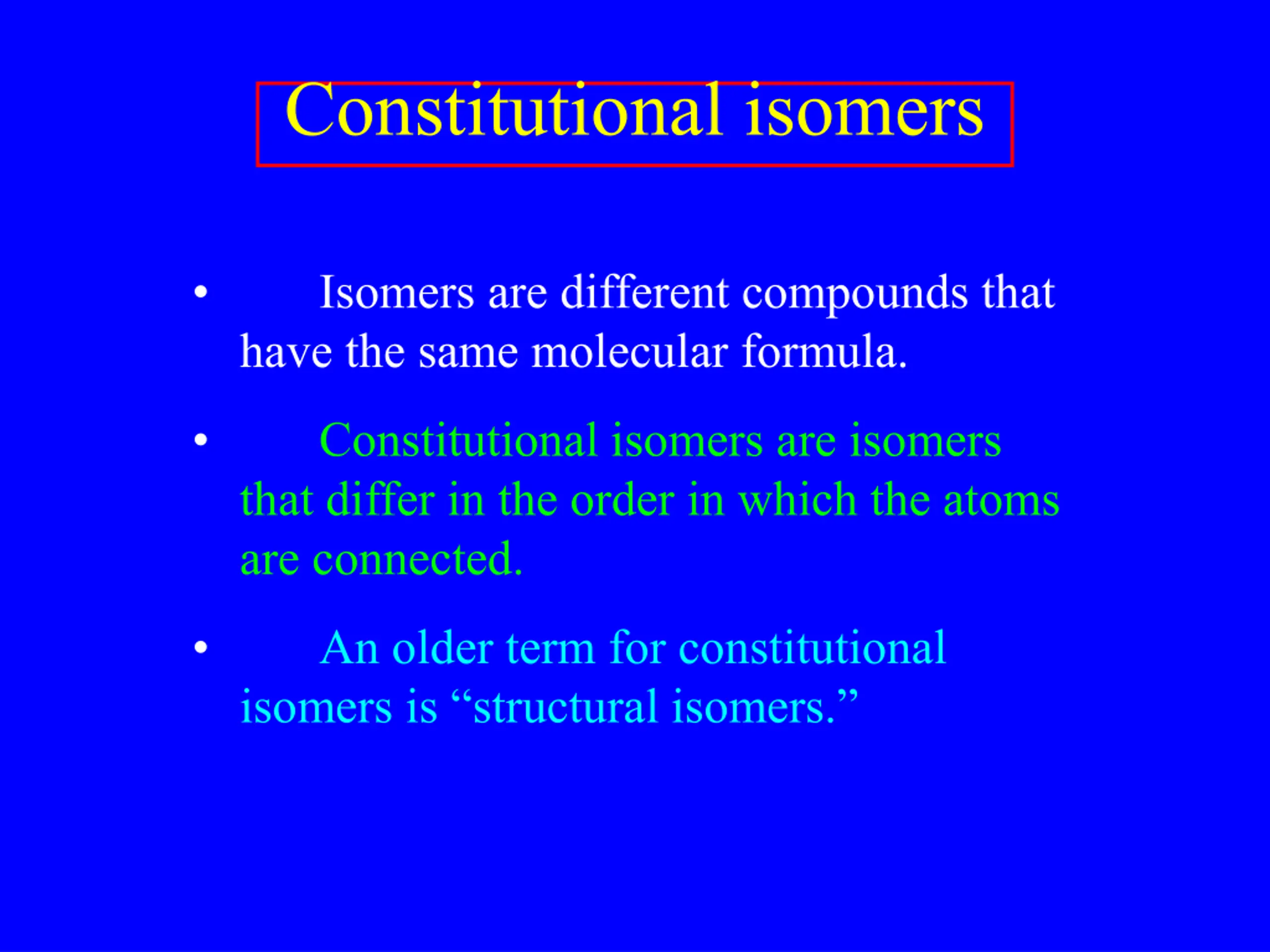 Constitutional isomers

• Isomers are different compounds that have the same molecular formula.

• Constitutional isomers are isomers that differ in the order in which the atoms are connected.

• An older term for constitutional isomers is "structural isomers."